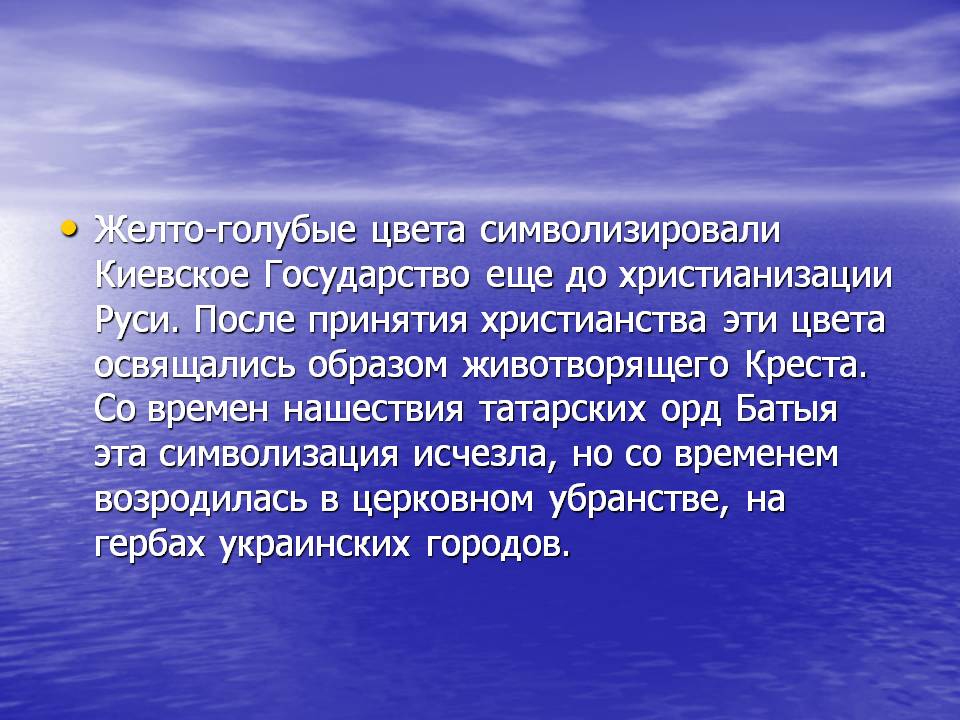 • Желто-голубые цвета символизировали Киевское Государство еще до христианизации Руси. После принятия христианства эти цвета освящались образом животворящего Креста. Со времен нашествия татарских орд Батыя эта символизация исчезла, но со временем возродилась в церковном убранстве, на гербах украинских городов.